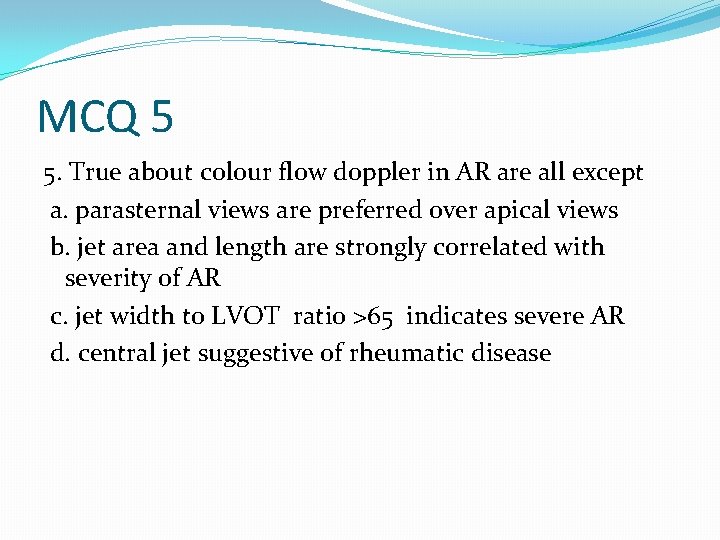 MCQ 5

5. True about colour flow doppler in AR are all except

a. parasternal views are preferred over apical views

b. jet area and length are strongly correlated with severity of AR

c. jet width to LVOT ratio >65 indicates severe AR

d. central jet suggestive of rheumatic disease